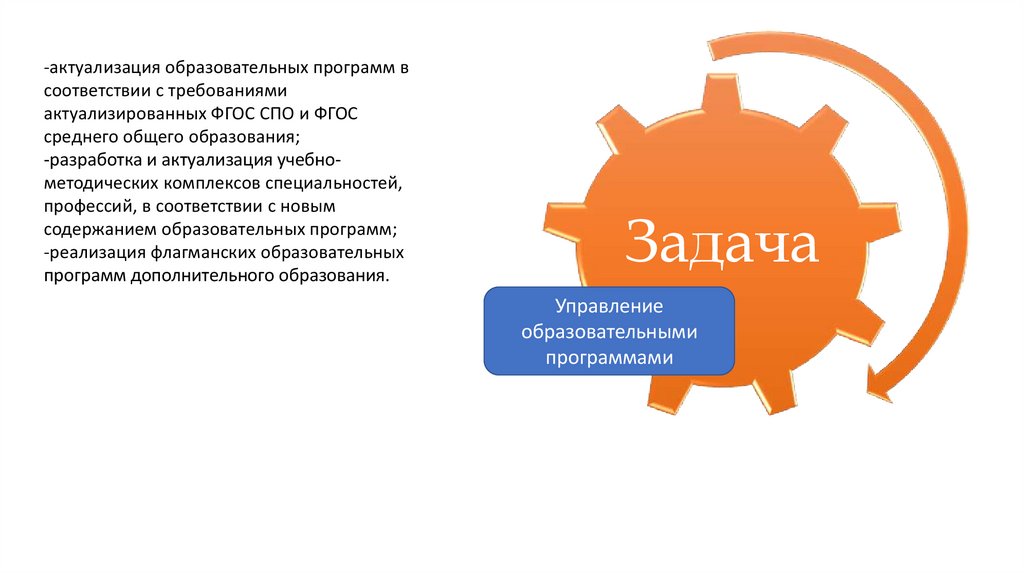 -актуализация образовательных программ в соответствии с требованиями актуализированных ФГОС СПО и ФГОС среднего общего образования;
-разработка и актуализация учебно-методических комплексов специальностей, профессий, в соответствии с новым содержанием образовательных программ;
-реализация флагманских образовательных программ дополнительного образования.

Задача

Управление образовательными программами